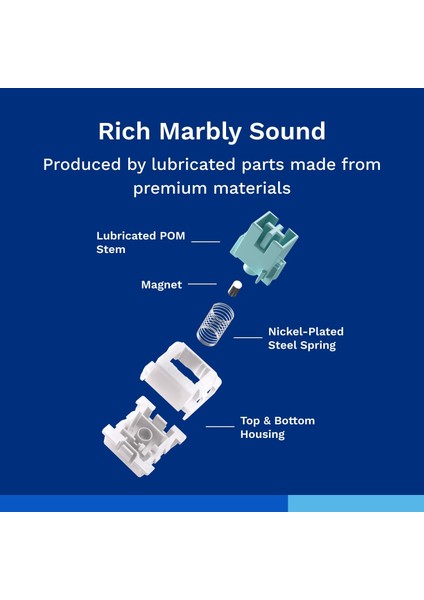 Rich Marbly Sound

Produced by lubricated parts made from premium materials

Lubricated POM Stem

Magnet

Nickel-Plated Steel Spring

Top & Bottom Housing